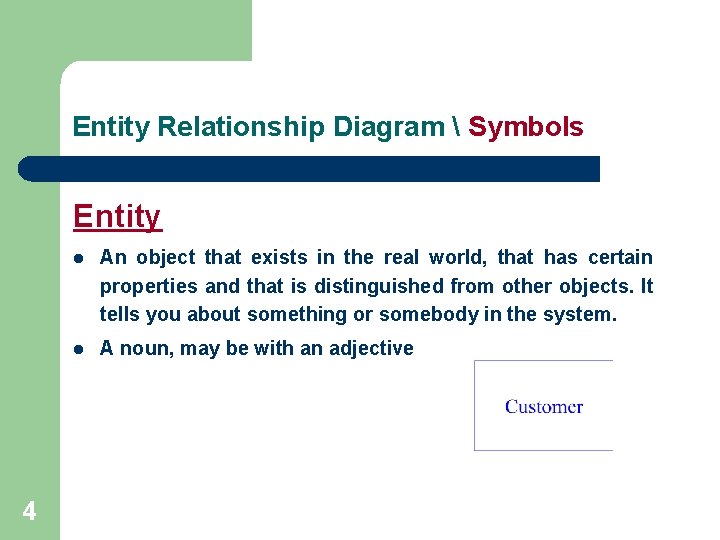 Entity Relationship Diagram \ Symbols

Entity

- An object that exists in the real world, that has certain properties and that is distinguished from other objects. It tells you about something or somebody in the system.
- A noun, may be with an adjective

Customer

4